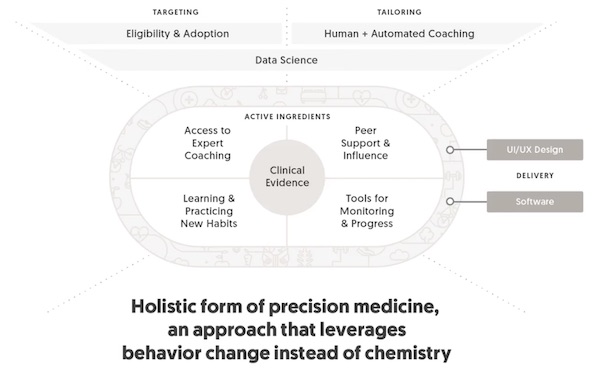 TARGETING

Eligibility & Adoption

TAILORING

Human + Automated Coaching

Data Science

ACTIVE INGREDIENTS

Access to Expert Coaching

Peer Support & Influence

Clinical Evidence

Learning & Practicing New Habits

Tools for Monitoring & Progress

UI/UX Design

DELIVERY

Software

Holistic form of precision medicine, an approach that leverages behavior change instead of chemistry